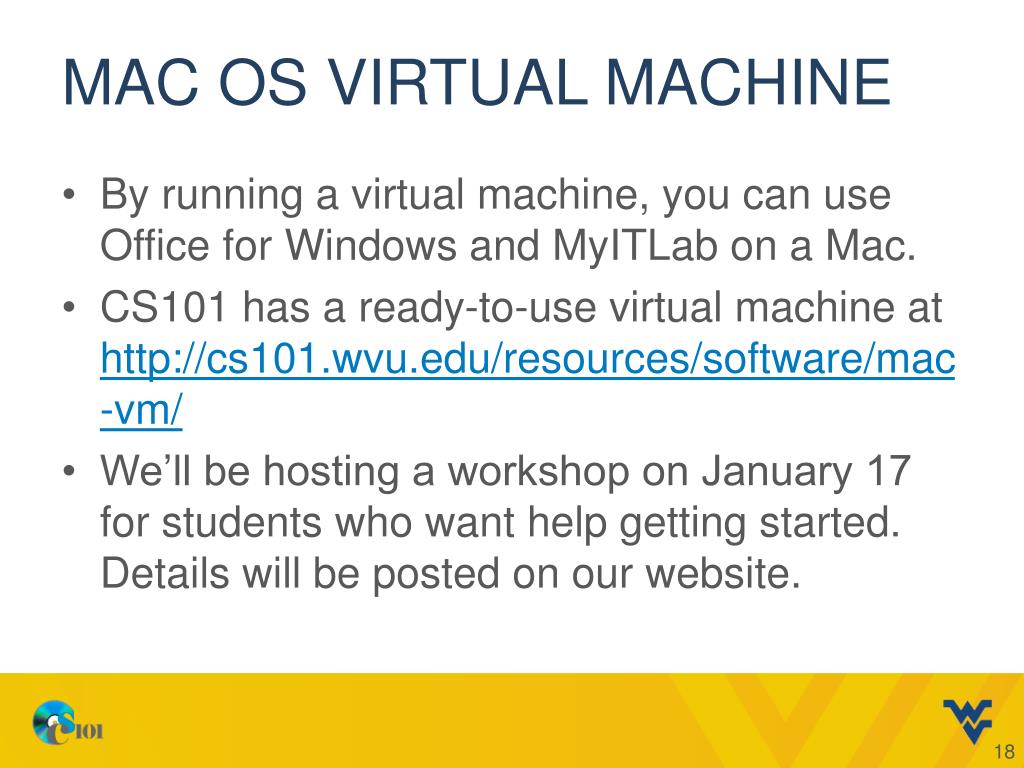 MAC OS VIRTUAL MACHINE

• By running a virtual machine, you can use Office for Windows and MyITLab on a Mac.

• CS101 has a ready-to-use virtual machine at http://cs101.wvu.edu/resources/software/mac-vm/

• We'll be hosting a workshop on January 17 for students who want help getting started. Details will be posted on our website.

CS101

18